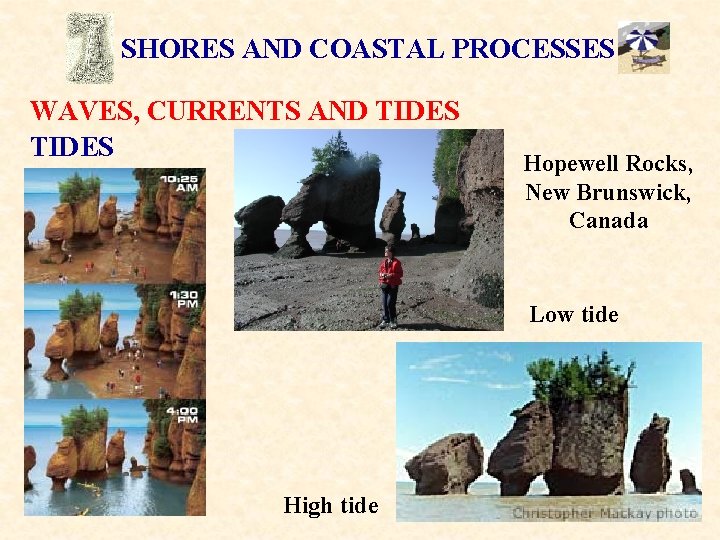 SHORES AND COASTAL PROCESSES

WAVES, CURRENTS AND TIDES

TIDES

10:25 AM

1:30 PM

4:00 PM

Hopewell Rocks, New Brunswick, Canada

Low tide

High tide

Christopher Mackay photo